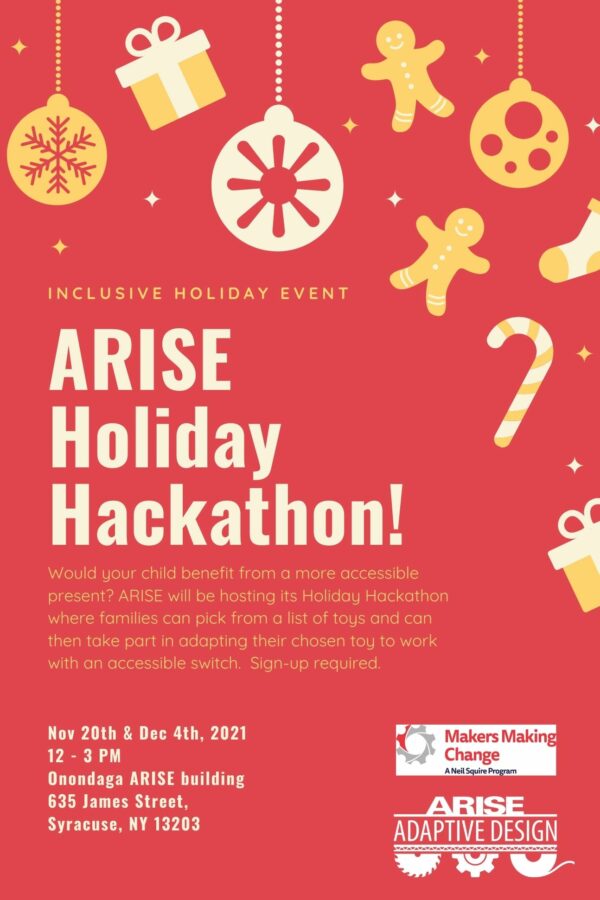 INCLUSIVE HOLIDAY EVENT

ARISE Holiday Hackathon!

Would your child benefit from a more accessible present? ARISE will be hosting its Holiday Hackathon where families can pick from a list of toys and can then take part in adapting their chosen toy to work with an accessible switch. Sign-up required.

Nov 20th & Dec 4th, 2021
12 - 3 PM
Onondaga ARISE building
635 James Street,
Syracuse, NY 13203

Makers Making Change
A Neil Squire Program

ARISE
ADAPTIVE DESIGN